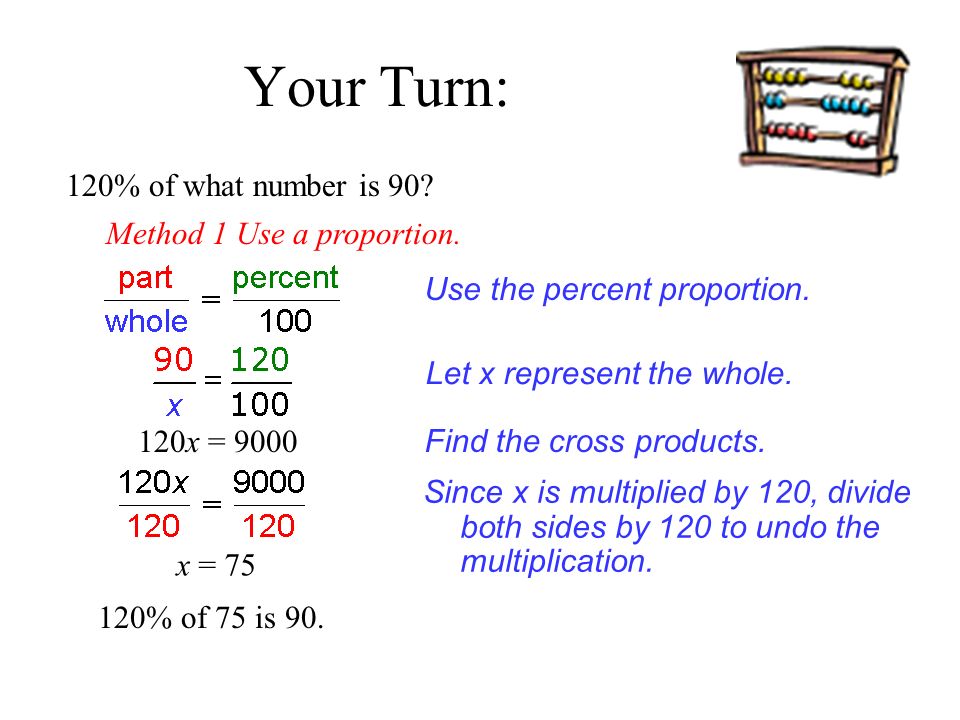 Your Turn:

120% of what number is 90?

Method 1 Use a proportion.

$\frac{\text{part}}{\text{whole}} = \frac{\text{percent}}{100}$ Use the percent proportion.

$\frac{90}{x} = \frac{120}{100}$ Let x represent the whole.

$120x = 9000$ Find the cross products.

$\frac{120x}{120} = \frac{9000}{120}$ Since x is multiplied by 120, divide both sides by 120 to undo the multiplication.

$x = 75$

120% of 75 is 90.